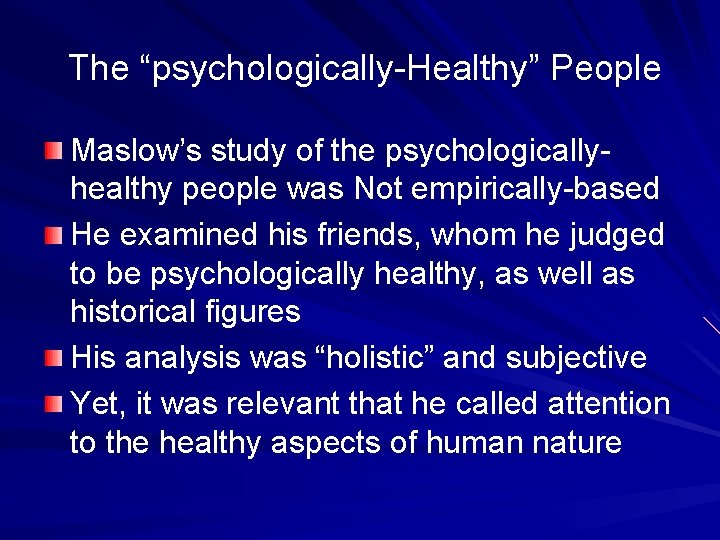 The “psychologically-Healthy” People

Maslow’s study of the psychologically-healthy people was Not empirically-based

He examined his friends, whom he judged to be psychologically healthy, as well as historical figures

His analysis was “holistic” and subjective

Yet, it was relevant that he called attention to the healthy aspects of human nature